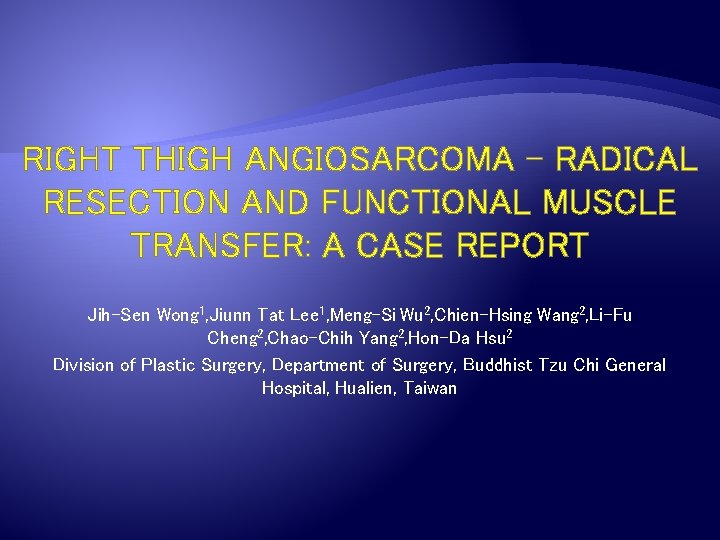 RIGHT THIGH ANGIOSARCOMA – RADICAL RESECTION AND FUNCTIONAL MUSCLE TRANSFER: A CASE REPORT

Jih-Sen Wong$^1$,Jiunn Tat Lee$^1$,Meng-Si Wu$^2$,Chien-Hsing Wang$^2$,Li-Fu Cheng$^2$,Chao-Chih Yang$^2$,Hon-Da Hsu$^2$

Division of Plastic Surgery, Department of Surgery, Buddhist Tzu Chi General Hospital, Hualien, Taiwan